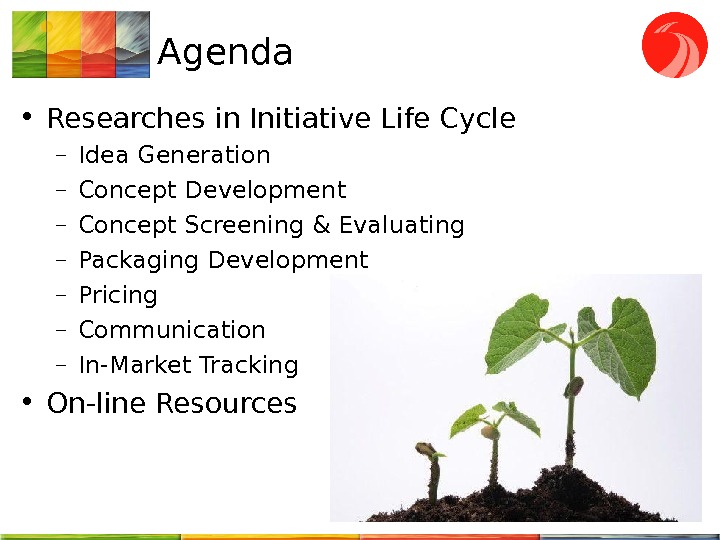 Agenda

• Researches in Initiative Life Cycle
– Idea Generation
– Concept Development
– Concept Screening & Evaluating
– Packaging Development
– Pricing
– Communication
– In-Market Tracking
• On-line Resources